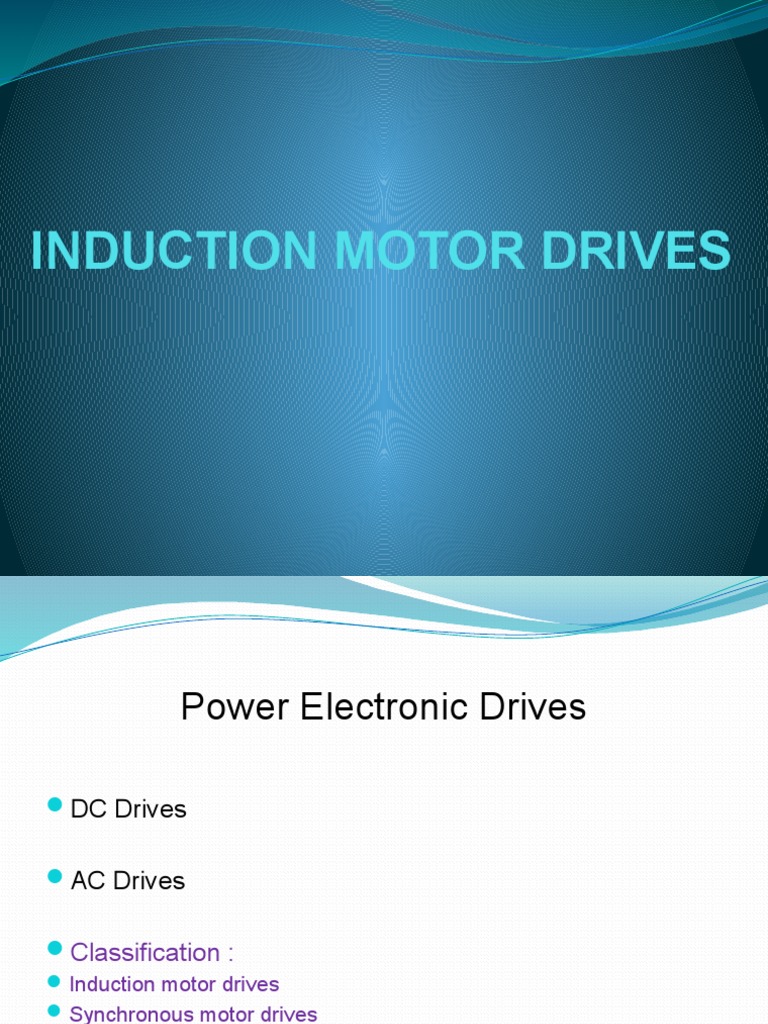 INDUCTION MOTOR DRIVES

Power Electronic Drives

DC Drives

AC Drives

Classification :

Induction motor drives

Synchronous motor drives